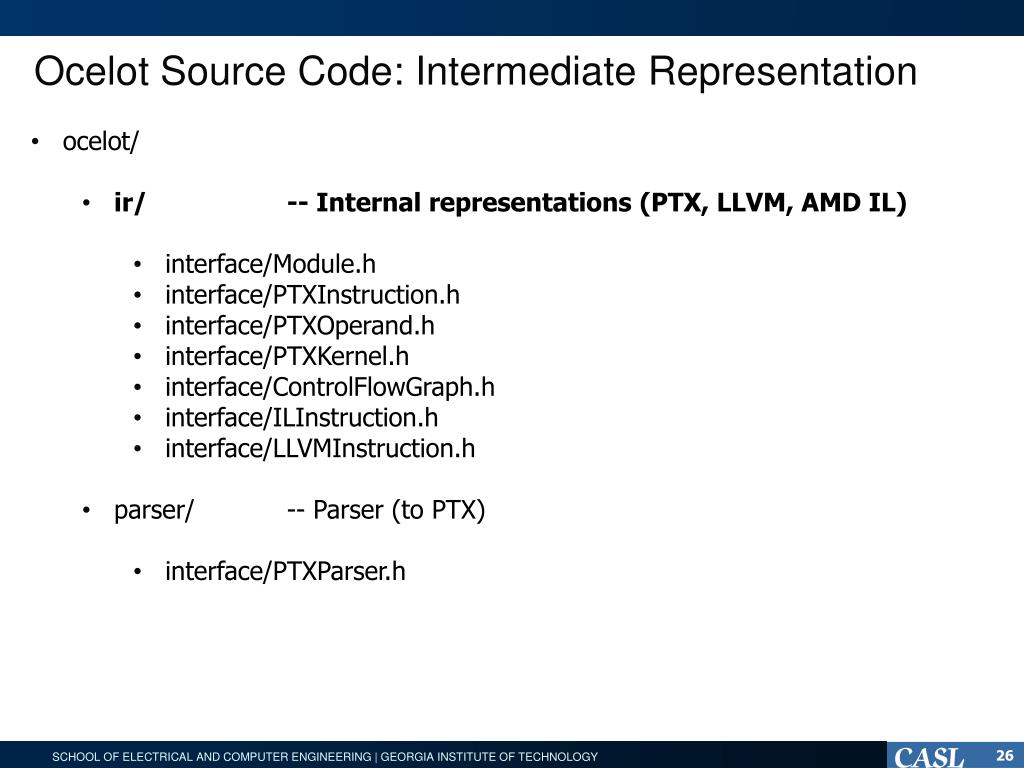 Ocelot Source Code: Intermediate Representation

• ocelot/

• ir/ -- Internal representations (PTX, LLVM, AMD IL)

• interface/Module.h
• interface/PTXInstruction.h
• interface/PTXOperand.h
• interface/PTXKernel.h
• interface/ControlFlowGraph.h
• interface/ILInstruction.h
• interface/LLVMInstruction.h

• parser/ -- Parser (to PTX)

• interface/PTXParser.h

SCHOOL OF ELECTRICAL AND COMPUTER ENGINEERING | GEORGIA INSTITUTE OF TECHNOLOGY

CASL

26